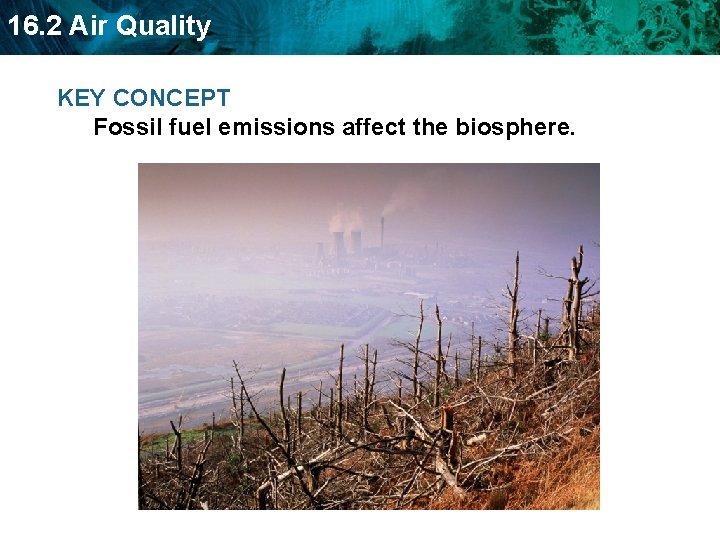 16.2 Air Quality

KEY CONCEPT
Fossil fuel emissions affect the biosphere.